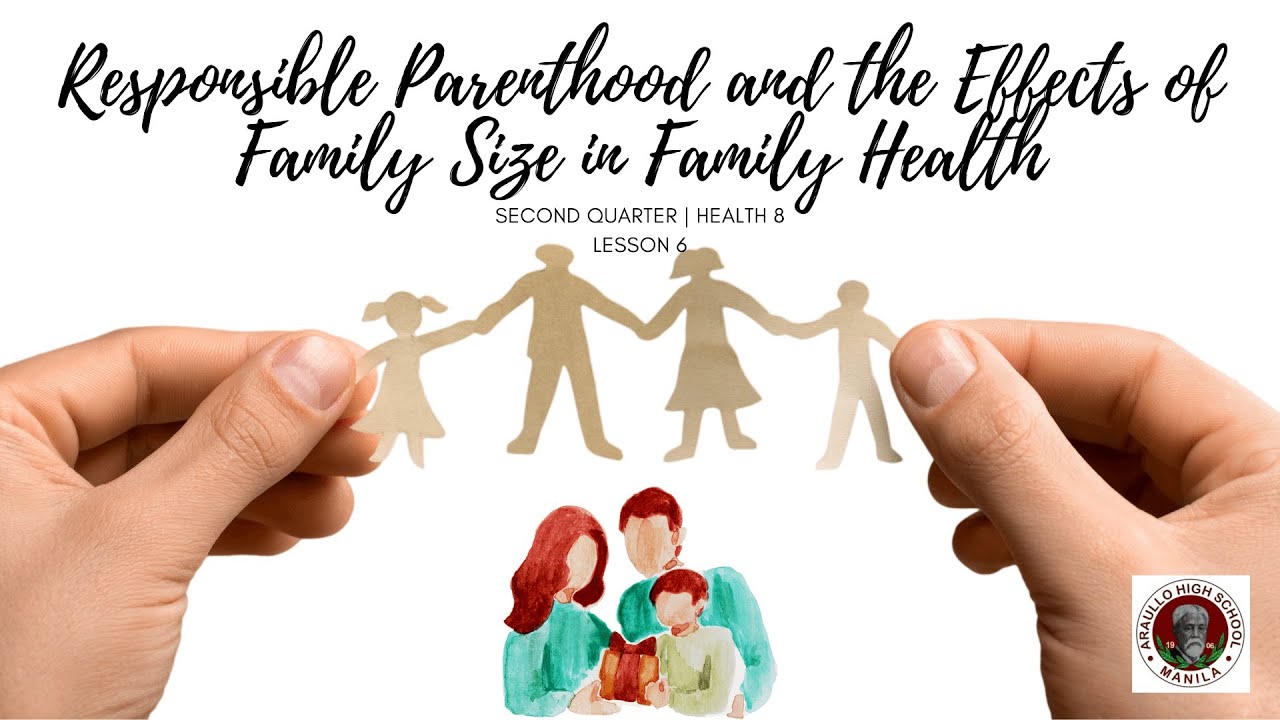 Responsible Parenthood and the Effects of Family Size in Family Health

SECOND QUARTER | HEALTH 8
LESSON 6

ARAULLO HIGH SCHOOL
19 06
MANILA